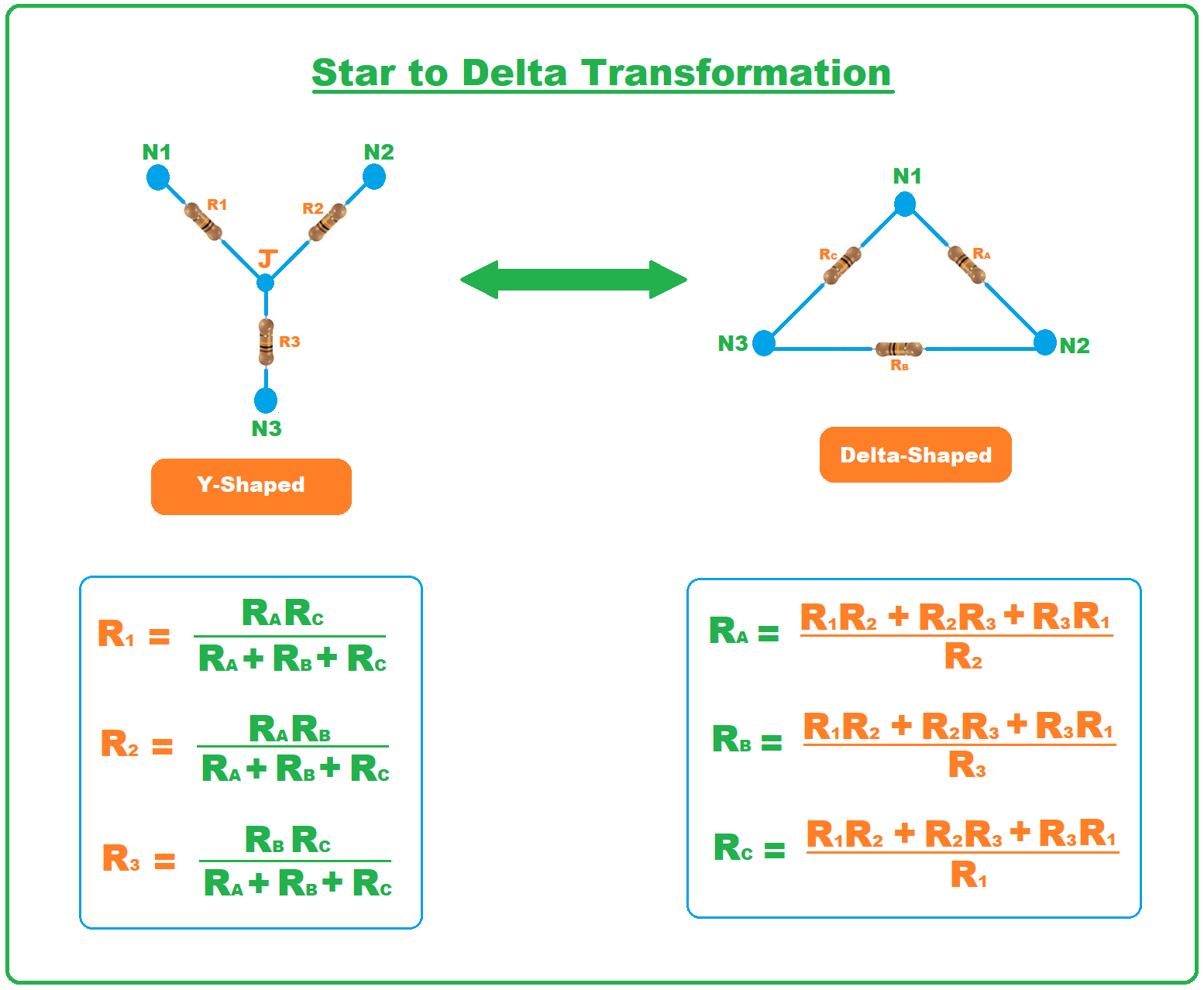 Star to Delta Transformation

N1
N2
R1
R2
J
R3
N3

Y-Shaped

N1
$R_C$
$R_A$
N3
N2
$R_B$

Delta-Shaped

$R_1 = \frac{R_A R_C}{R_A + R_B + R_C}$

$R_2 = \frac{R_A R_B}{R_A + R_B + R_C}$

$R_3 = \frac{R_B R_C}{R_A + R_B + R_C}$

$R_A = \frac{R_1 R_2 + R_2 R_3 + R_3 R_1}{R_2}$

$R_B = \frac{R_1 R_2 + R_2 R_3 + R_3 R_1}{R_3}$

$R_C = \frac{R_1 R_2 + R_2 R_3 + R_3 R_1}{R_1}$